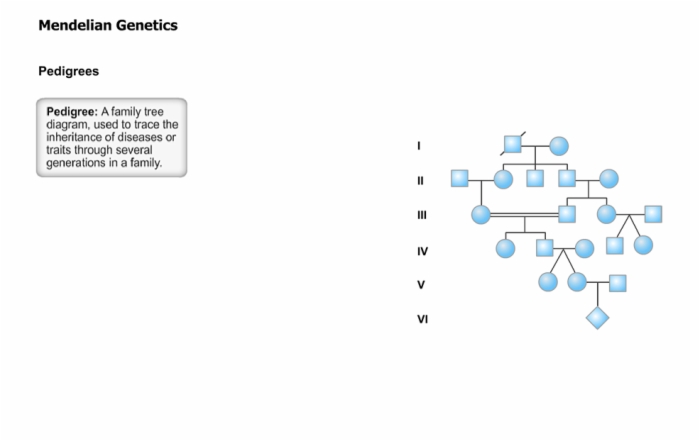 Mendelian Genetics

Pedigrees

Pedigree: A family tree diagram, used to trace the inheritance of diseases or traits through several generations in a family.

I

II

III

IV

V

VI